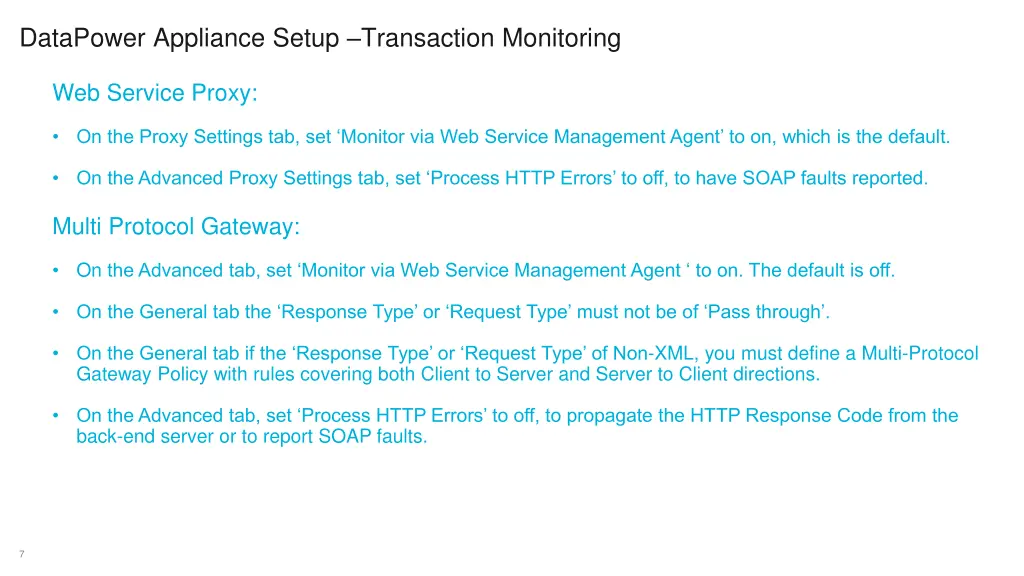 DataPower Appliance Setup –Transaction Monitoring

Web Service Proxy:

• On the Proxy Settings tab, set ‘Monitor via Web Service Management Agent’ to on, which is the default.

• On the Advanced Proxy Settings tab, set ‘Process HTTP Errors’ to off, to have SOAP faults reported.

Multi Protocol Gateway:

• On the Advanced tab, set ‘Monitor via Web Service Management Agent ‘ to on. The default is off.

• On the General tab the ‘Response Type’ or ‘Request Type’ must not be of ‘Pass through’.

• On the General tab if the ‘Response Type’ or ‘Request Type’ of Non-XML, you must define a Multi-Protocol Gateway Policy with rules covering both Client to Server and Server to Client directions.

• On the Advanced tab, set ‘Process HTTP Errors’ to off, to propagate the HTTP Response Code from the back-end server or to report SOAP faults.

7